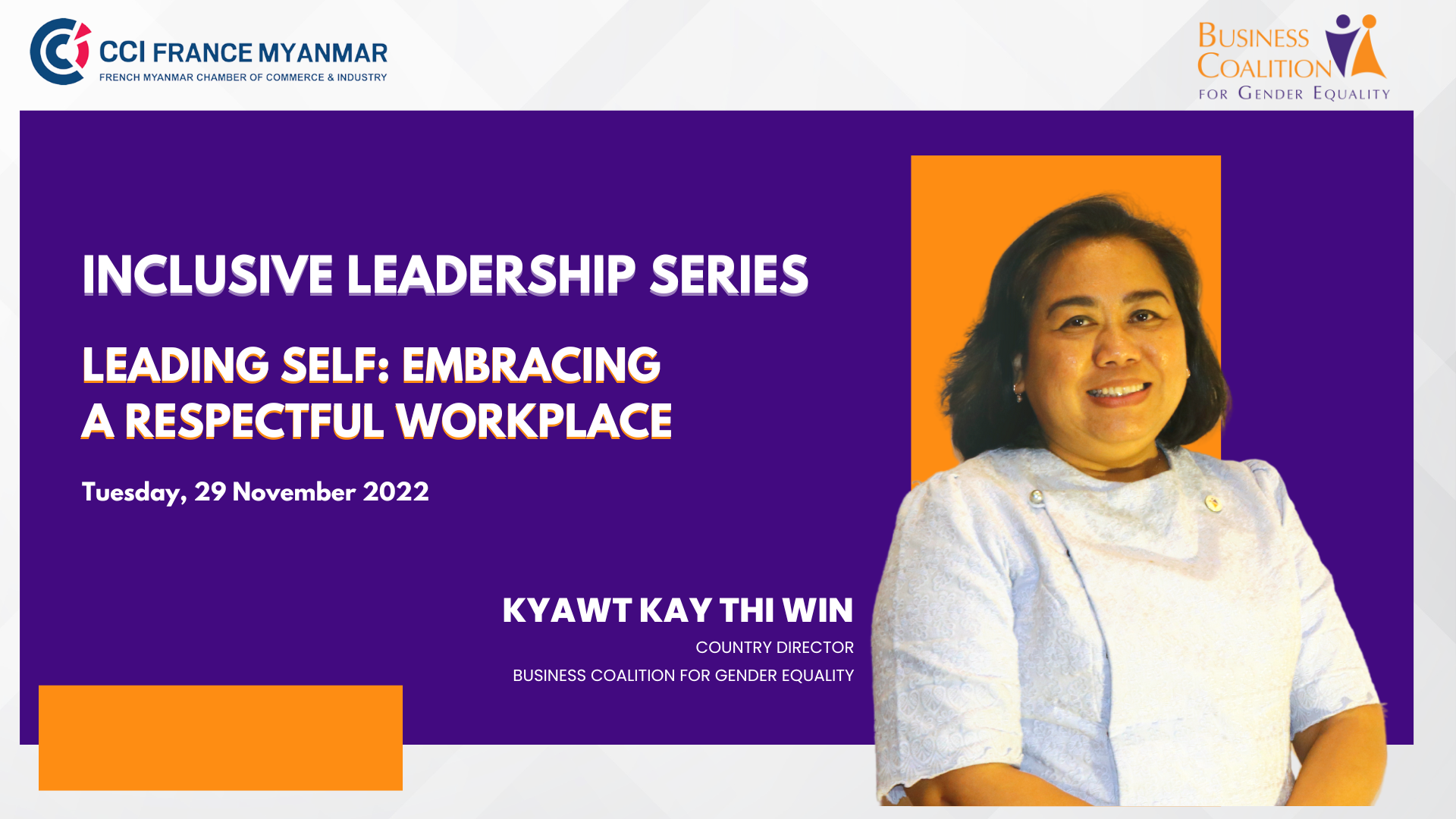 CCI FRANCE MYANMAR
FRENCH MYANMAR CHAMBER OF COMMERCE & INDUSTRY

BUSINESS COALITION FOR GENDER EQUALITY

INCLUSIVE LEADERSHIP SERIES

LEADING SELF: EMBRACING A RESPECTFUL WORKPLACE

Tuesday, 29 November 2022

KYAWT KAY THI WIN
COUNTRY DIRECTOR
BUSINESS COALITION FOR GENDER EQUALITY